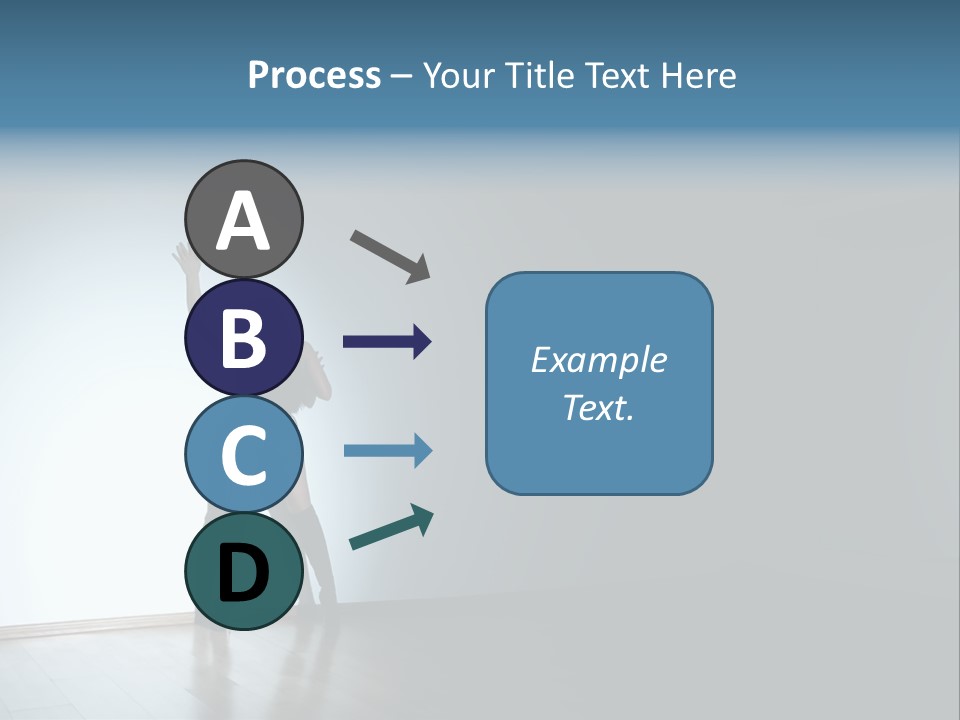 Process – Your Title Text Here

A

B

C

D

Example Text.